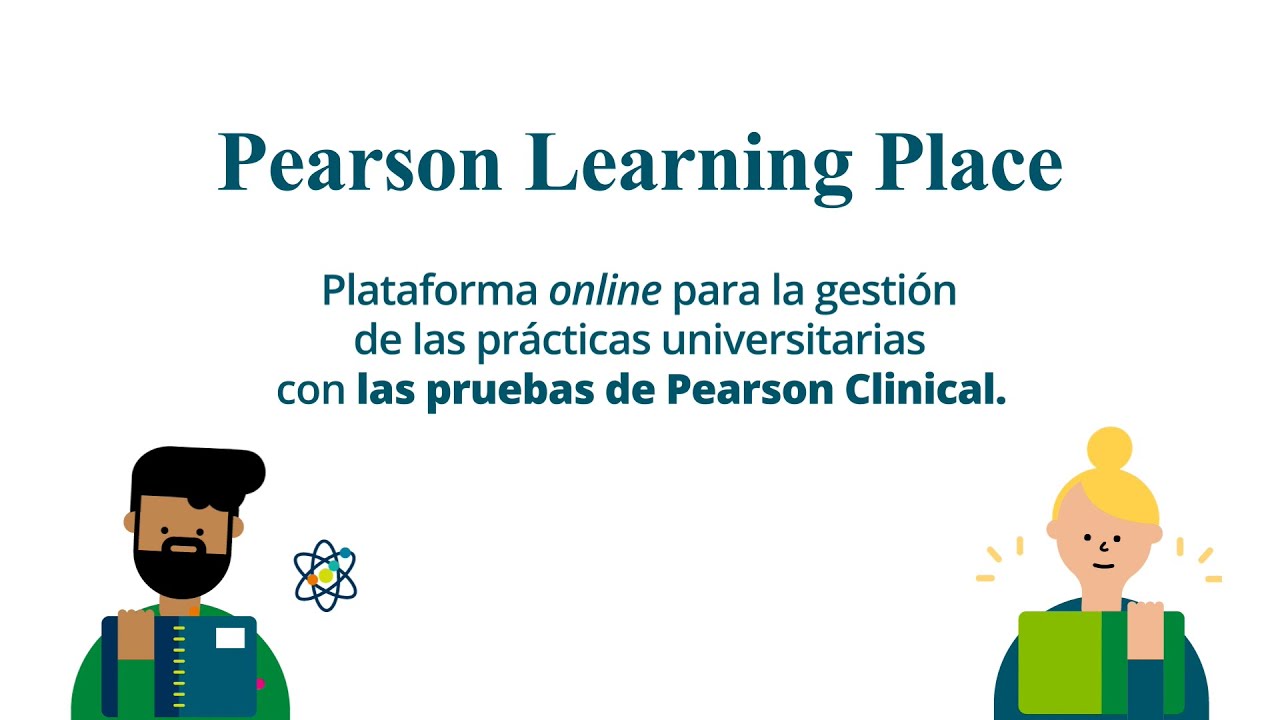 Pearson Learning Place

Plataforma online para la gestión de las prácticas universitarias con las pruebas de Pearson Clinical.